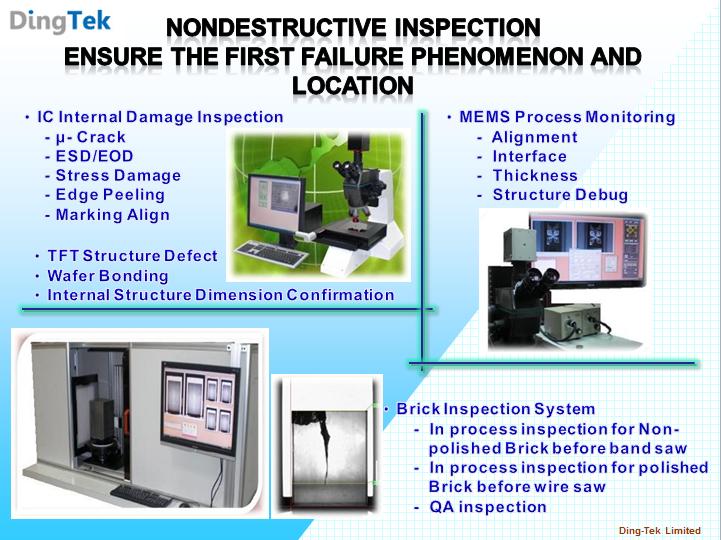 DingTek

NONDESTRUCTIVE INSPECTION
ENSURE THE FIRST FAILURE PHENOMENON AND LOCATION

• IC Internal Damage Inspection
- μ- Crack
- ESD/EOD
- Stress Damage
- Edge Peeling
- Marking Align

• TFT Structure Defect
• Wafer Bonding
• Internal Structure Dimension Confirmation

• MEMS Process Monitoring
- Alignment
- Interface
- Thickness
- Structure Debug

• Brick Inspection System
- In process inspection for Non-polished Brick before band saw
- In process inspection for polished Brick before wire saw
- QA inspection

Ding-Tek Limited